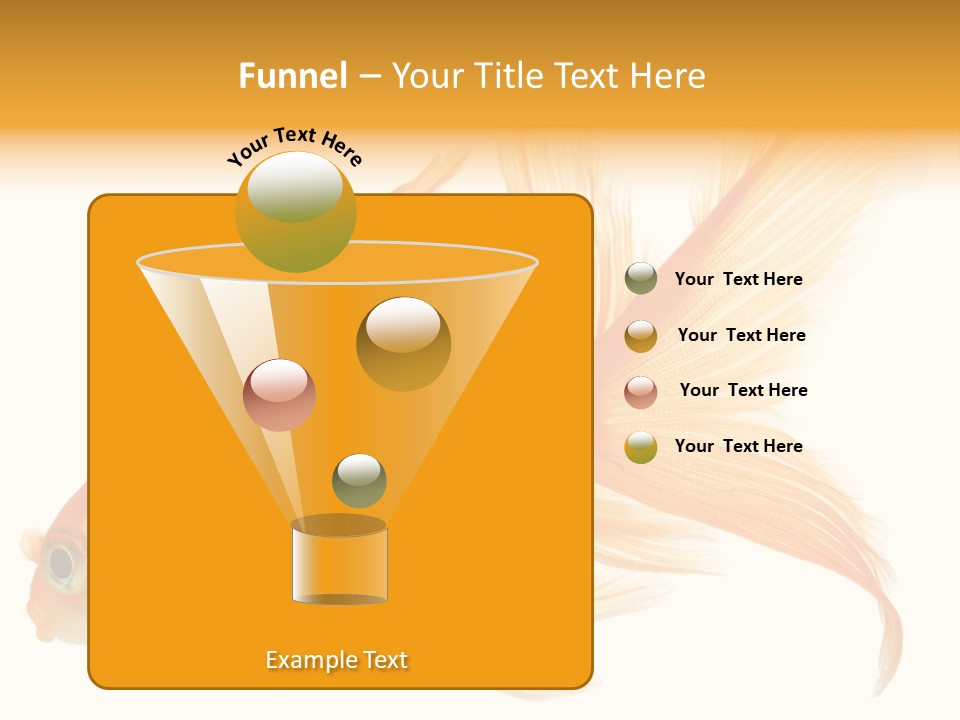 Funnel – Your Title Text Here

Your Text Here

Your Text Here

Your Text Here

Your Text Here

Your Text Here

Example Text